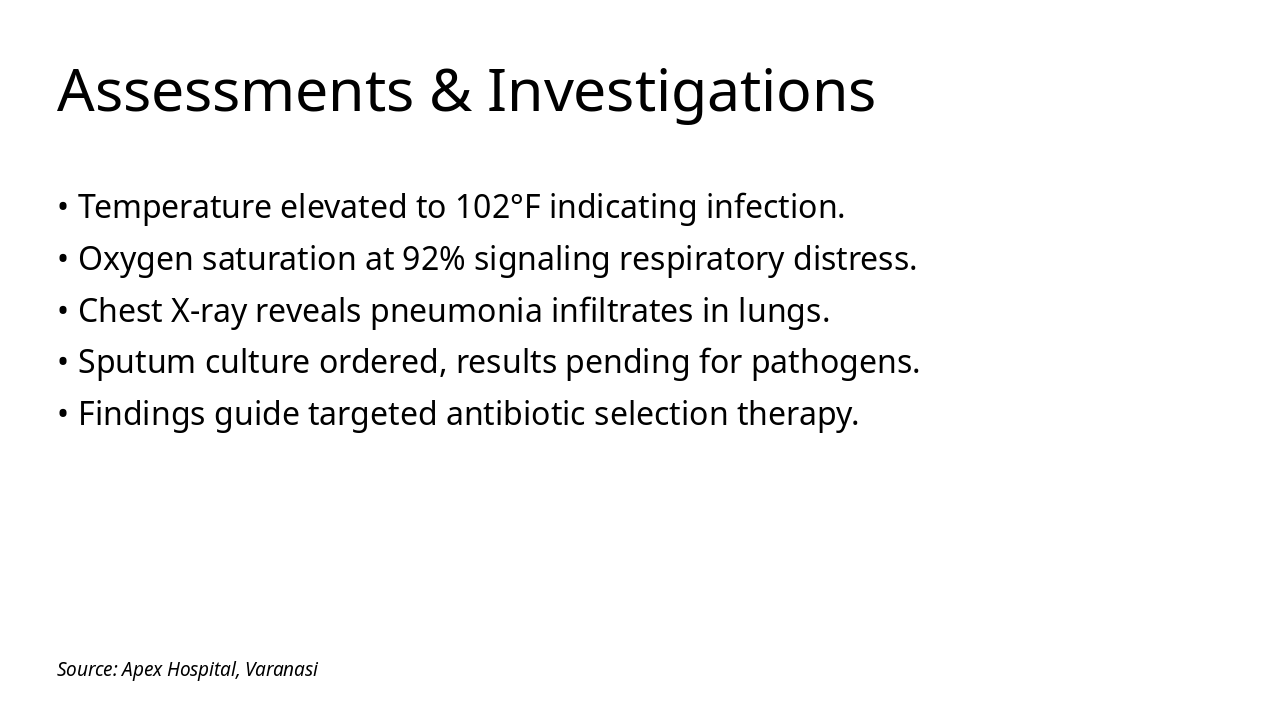 Assessments & Investigations

• Temperature elevated to 102°F indicating infection.
• Oxygen saturation at 92% signaling respiratory distress.
• Chest X-ray reveals pneumonia infiltrates in lungs.
• Sputum culture ordered, results pending for pathogens.
• Findings guide targeted antibiotic selection therapy.

Source: Apex Hospital, Varanasi